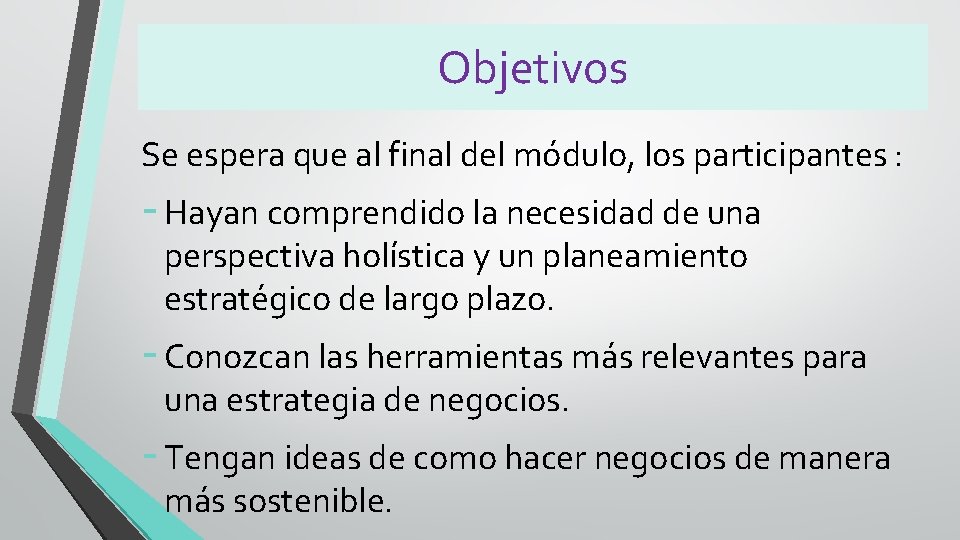 Objetivos

Se espera que al final del módulo, los participantes :

- Hayan comprendido la necesidad de una perspectiva holística y un planeamiento estratégico de largo plazo.

- Conozcan las herramientas más relevantes para una estrategia de negocios.

- Tengan ideas de como hacer negocios de manera más sostenible.